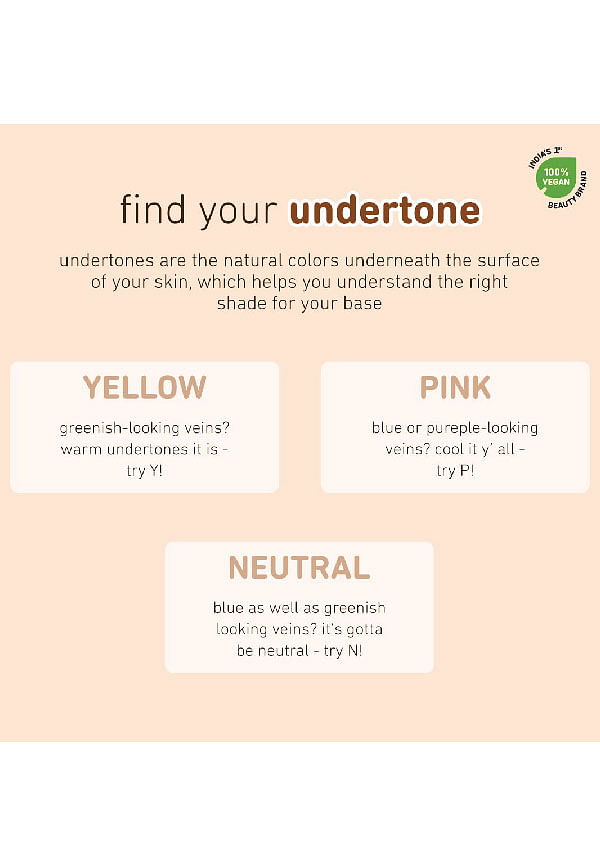 INDIA'S 1st 100% VEGAN BEAUTY BRAND

find your undertone

undertones are the natural colors underneath the surface of your skin, which helps you understand the right shade for your base

YELLOW

greenish-looking veins? warm undertones it is - try Y!

PINK

blue or pureple-looking veins? cool it y' all - try P!

NEUTRAL

blue as well as greenish looking veins? it's gotta be neutral - try N!